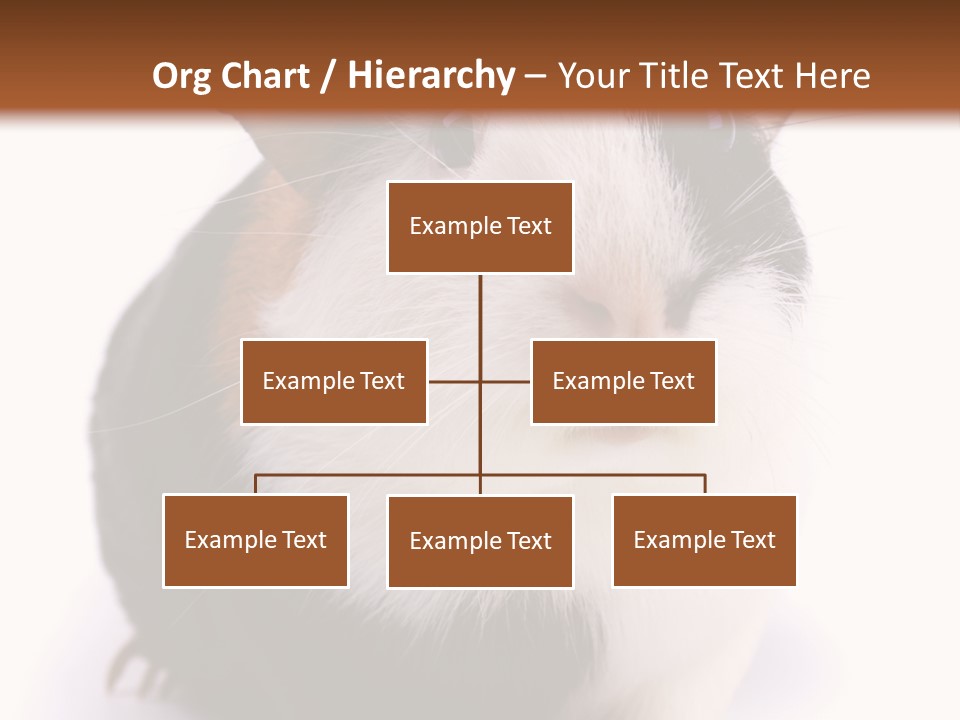 Org Chart / Hierarchy – Your Title Text Here

Example Text

Example Text

Example Text

Example Text

Example Text

Example Text